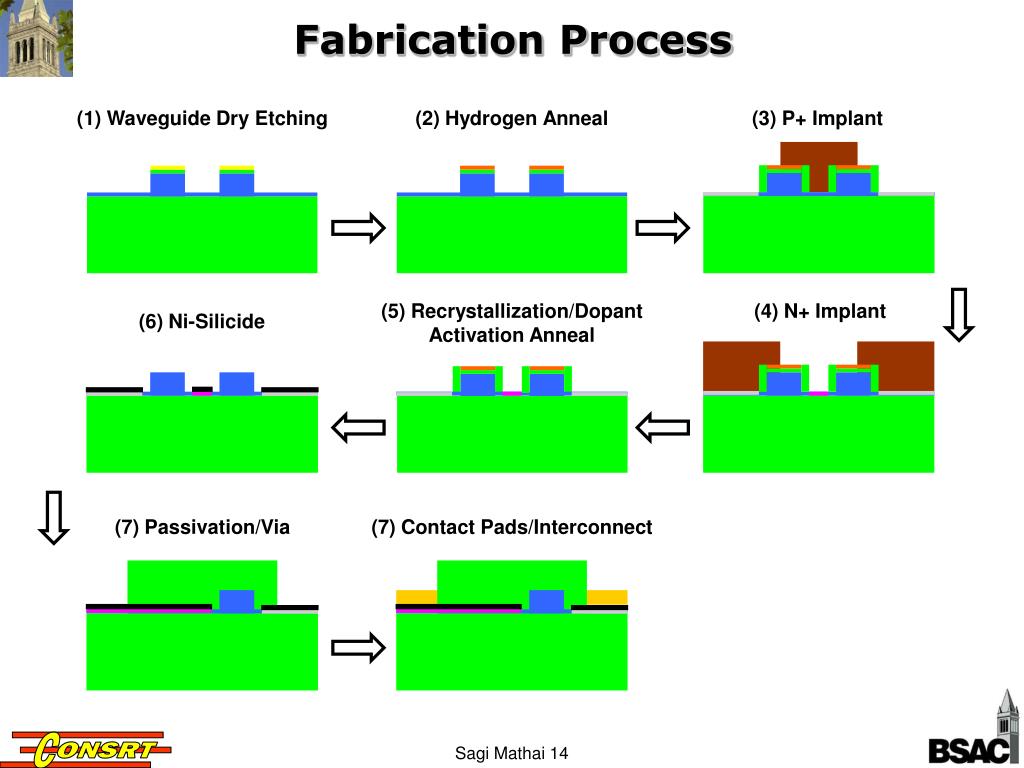 Fabrication Process

(1) Waveguide Dry Etching

(2) Hydrogen Anneal

(3) P+ Implant

(6) Ni-Silicide

(5) Recrystallization/Dopant Activation Anneal

(4) N+ Implant

(7) Passivation/Via

(7) Contact Pads/Interconnect

CONSRT

Sagi Mathai 14

BSAC